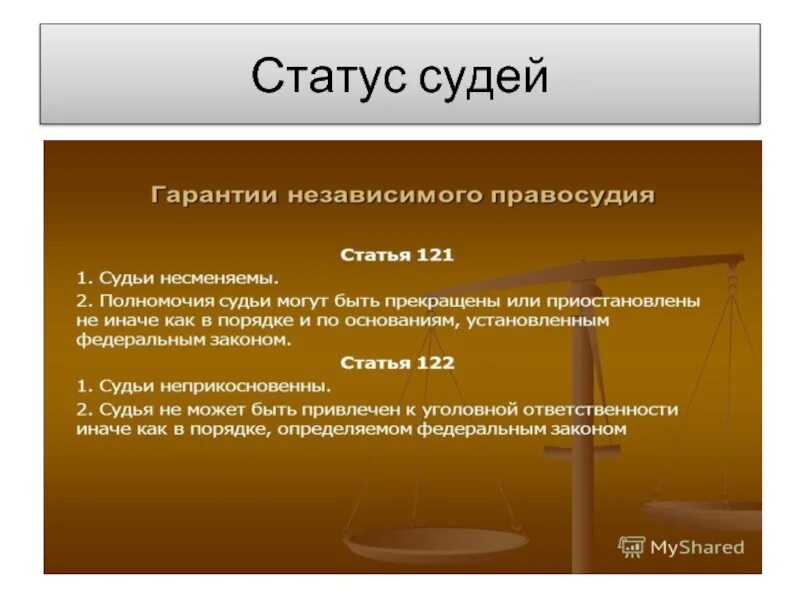 Статус судей

Гарантии независимого правосудия

Статья 121

1. Судьи несменяемы.

2. Полномочия судьи могут быть прекращены или приостановлены не иначе как в порядке и по основаниям, установленным федеральным законом.

Статья 122

1. Судьи неприкосновенны.

2. Судья не может быть привлечен к уголовной ответственности иначе как в порядке, определяемом федеральным законом

MyShared